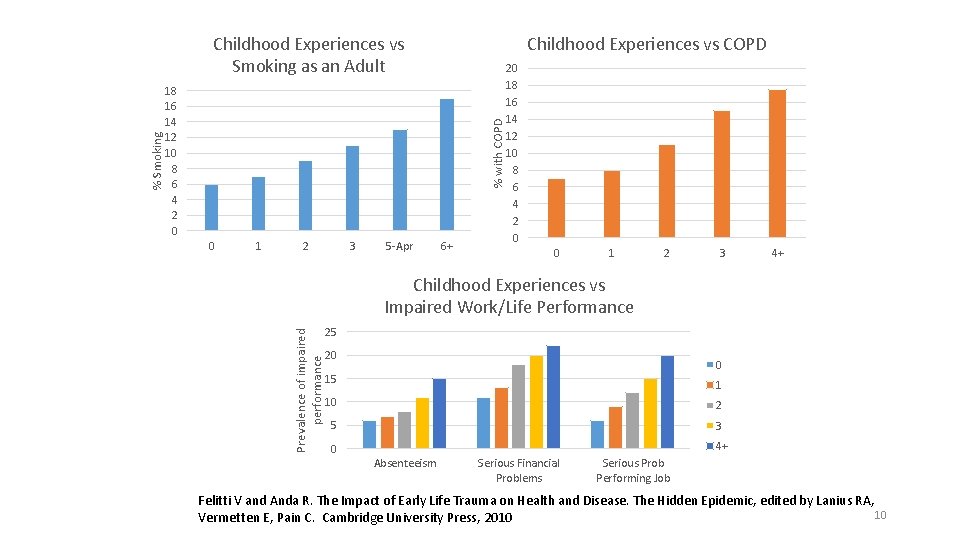 Childhood Experiences vs Smoking as an Adult

% Smoking

18
16
14
12
10
8
6
4
2
0

0 1 2 3 5-Apr 6+

Childhood Experiences vs COPD

% with COPD

20
18
16
14
12
10
8
6
4
2
0

0 1 2 3 4+

Childhood Experiences vs Impaired Work/Life Performance

Prevalence of impaired performance

25
20
15
10
5
0

Absenteeism Serious Financial Problems Serious Prob Performing Job

0
1
2
3
4+

Felitti V and Anda R. The Impact of Early Life Trauma on Health and Disease. The Hidden Epidemic, edited by Lanius RA, Vermetten E, Pain C. Cambridge University Press, 2010

10